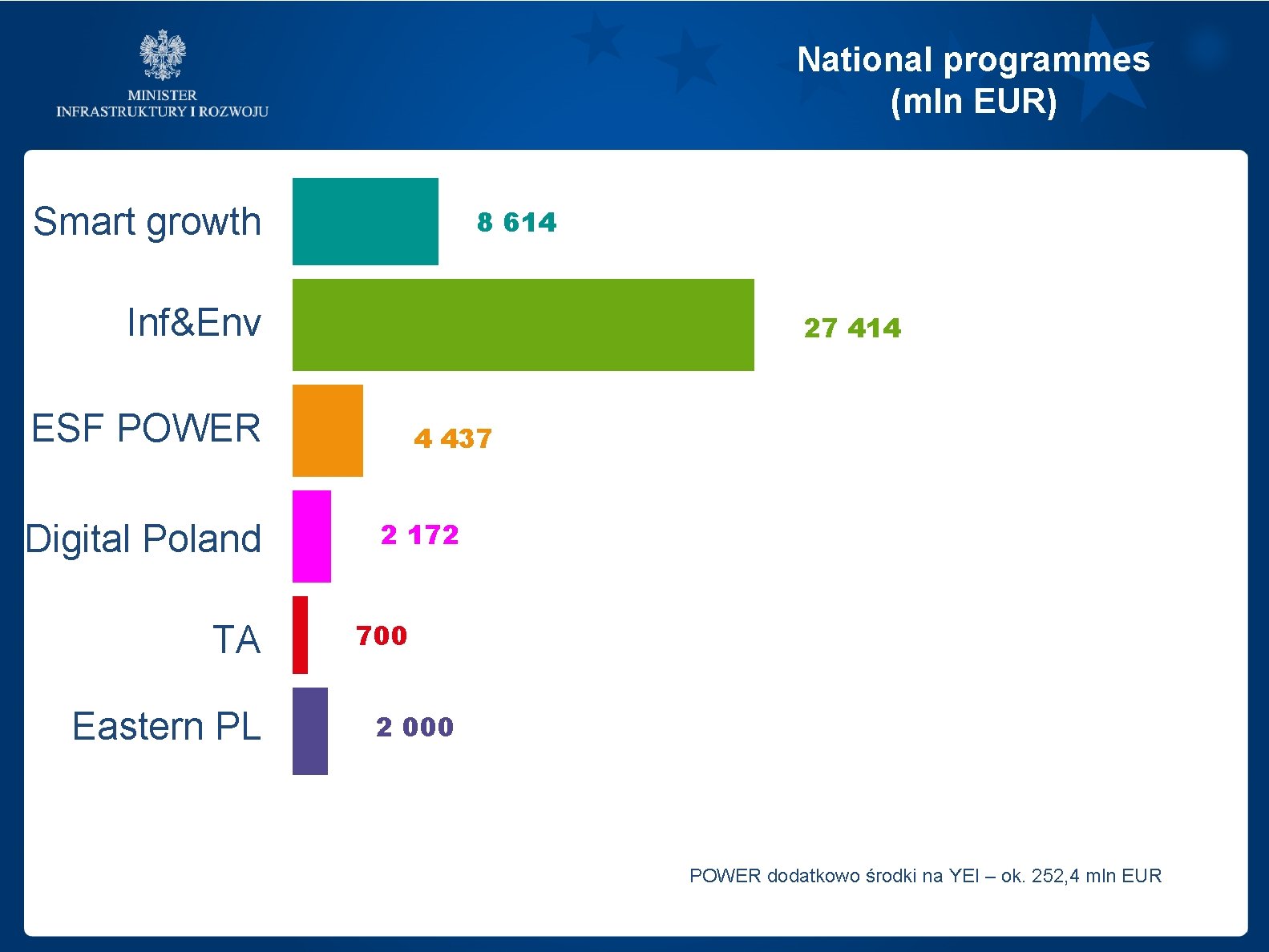 MINISTER
INFRASTRUKTURY I ROZWOJU

National programmes
(mln EUR)

Smart growth
8 614

Inf&Env
27 414

ESF POWER
4 437

Digital Poland
2 172

TA
700

Eastern PL
2 000

POWER dodatkowo środki na YEI – ok. 252,4 mln EUR